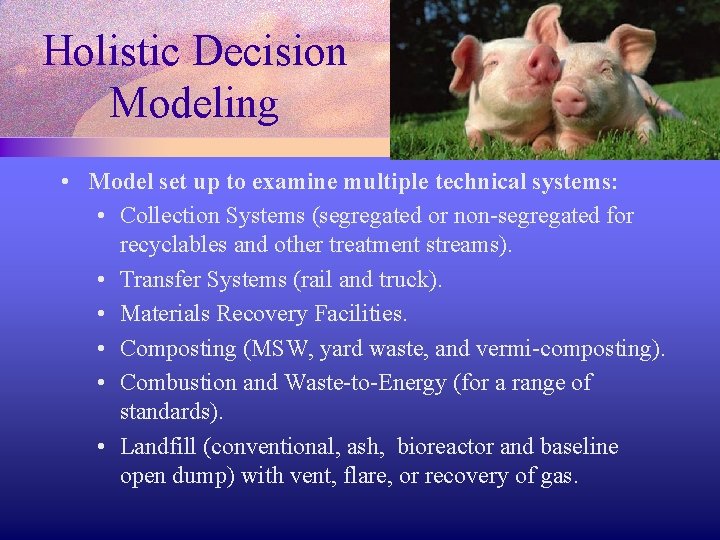 Holistic Decision Modeling

• Model set up to examine multiple technical systems:
  • Collection Systems (segregated or non-segregated for recyclables and other treatment streams).
  • Transfer Systems (rail and truck).
  • Materials Recovery Facilities.
  • Composting (MSW, yard waste, and vermi-composting).
  • Combustion and Waste-to-Energy (for a range of standards).
  • Landfill (conventional, ash, bioreactor and baseline open dump) with vent, flare, or recovery of gas.